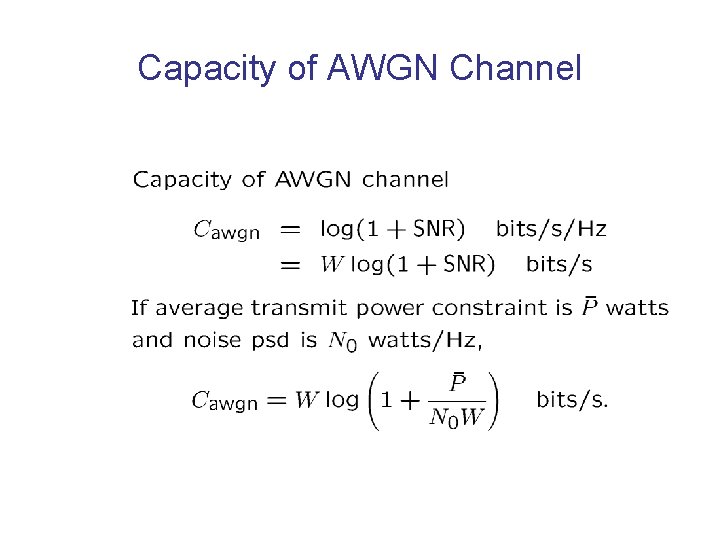 Capacity of AWGN Channel

Capacity of AWGN channel

$C_{\text{awgn}} = \log(1 + \text{SNR})$ bits/s/Hz
$= W \log(1 + \text{SNR})$ bits/s

If average transmit power constraint is $\bar{P}$ watts and noise psd is $N_0$ watts/Hz,

$C_{\text{awgn}} = W \log\left(1 + \frac{\bar{P}}{N_0 W}\right)$ bits/s.